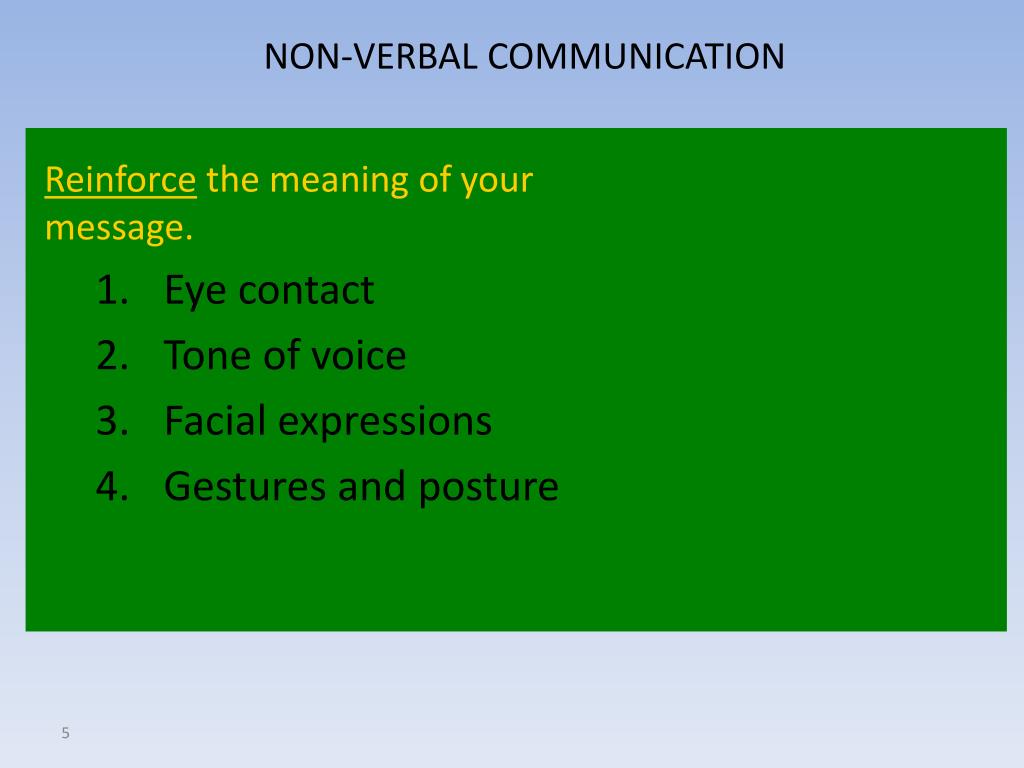 NON-VERBAL COMMUNICATION

Reinforce the meaning of your message.

1. Eye contact
2. Tone of voice
3. Facial expressions
4. Gestures and posture

5